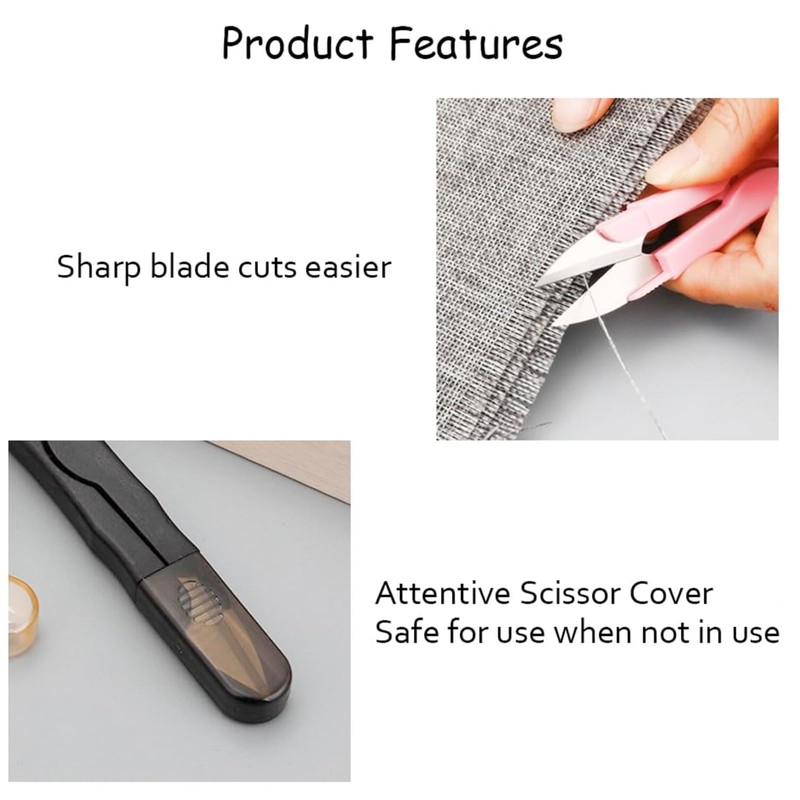 Product Features

Sharp blade cuts easier

Attentive Scissor Cover
Safe for use when not in use